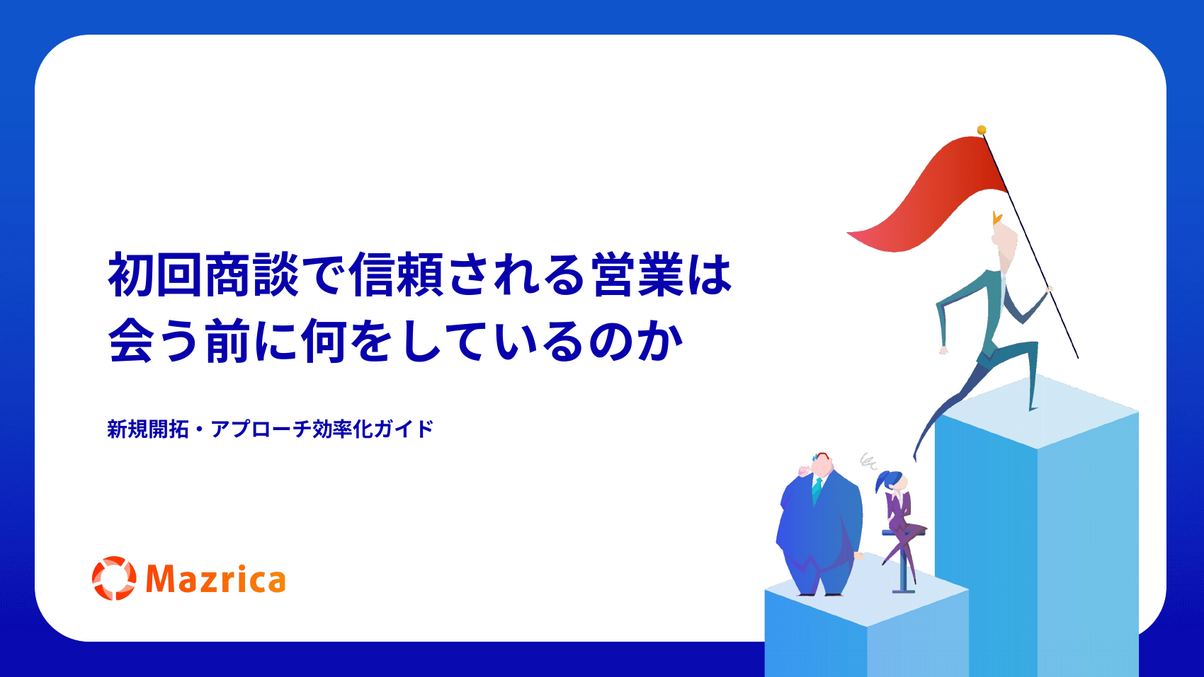 初回商談で信頼される営業は
会う前に何をしているのか

新規開拓・アプローチ効率化ガイド

Mazrica